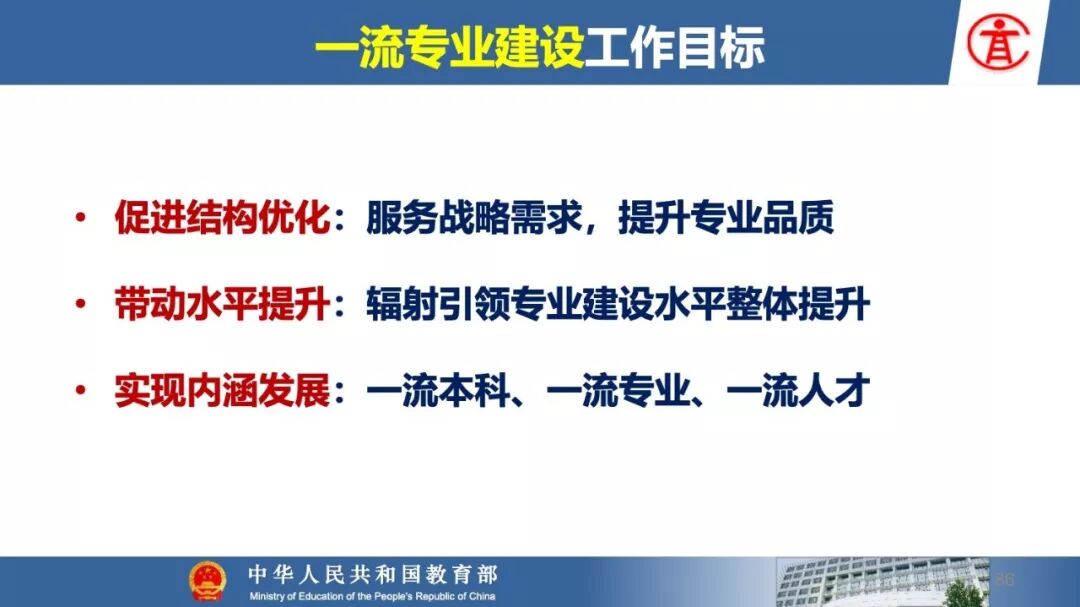 一流专业建设工作目标

• 促进结构优化：服务战略需求，提升专业品质

• 带动水平提升：辐射引领专业建设水平整体提升

• 实现内涵发展：一流本科、一流专业、一流人才

中华人民共和国教育部
Ministry of Education of the People's Republic of China

86